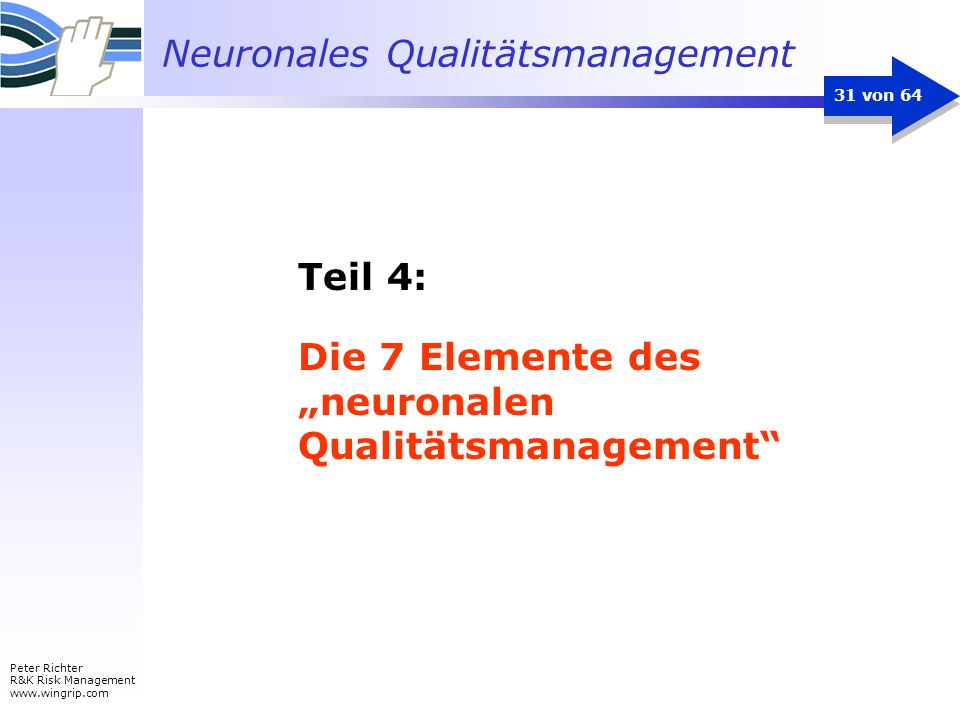 Neuronales Qualitätsmanagement

31 von 64

Teil 4:

Die 7 Elemente des „neuronalen Qualitätsmanagement“

Peter Richter
R&K Risk Management
www.wingrip.com